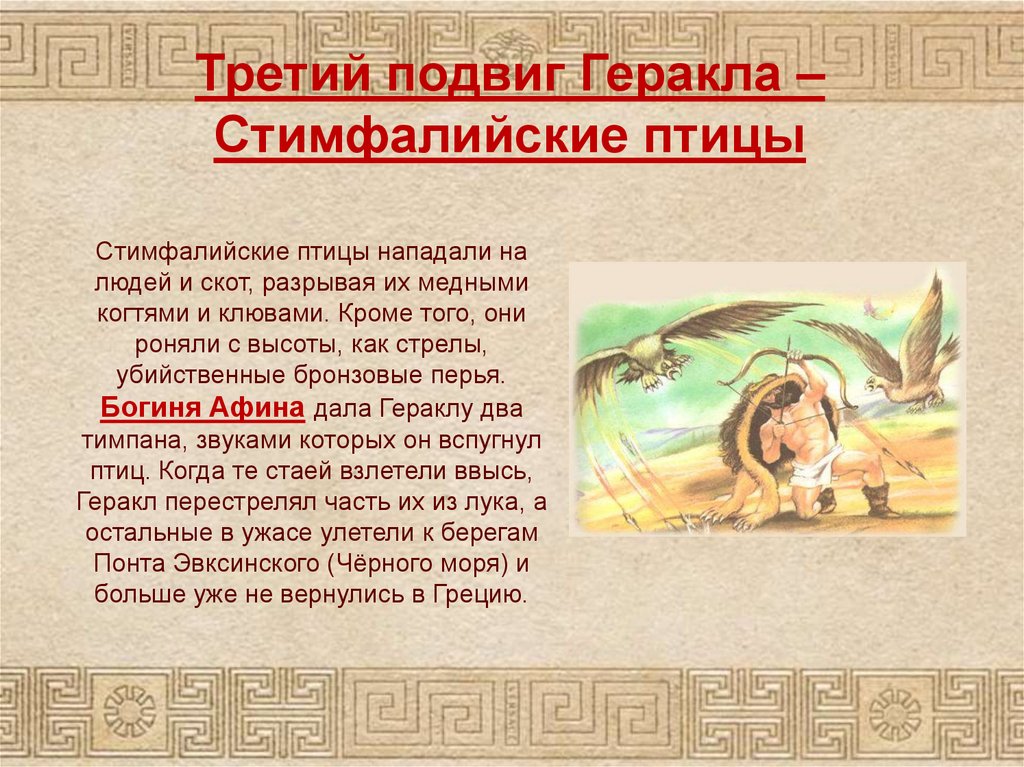 Третий подвиг Геракла – Стимфалийские птицы

Стимфалийские птицы нападали на людей и скот, разрывая их медными когтями и клювами. Кроме того, они роняли с высоты, как стрелы, убийственные бронзовые перья. Богиня Афина дала Гераклу два тимпана, звуками которых он вспугнул птиц. Когда те стаей взлетели ввысь, Геракл перестрелял часть их из лука, а остальные в ужасе улетели к берегам Понта Эвксинского (Чёрного моря) и больше уже не вернулись в Грецию.